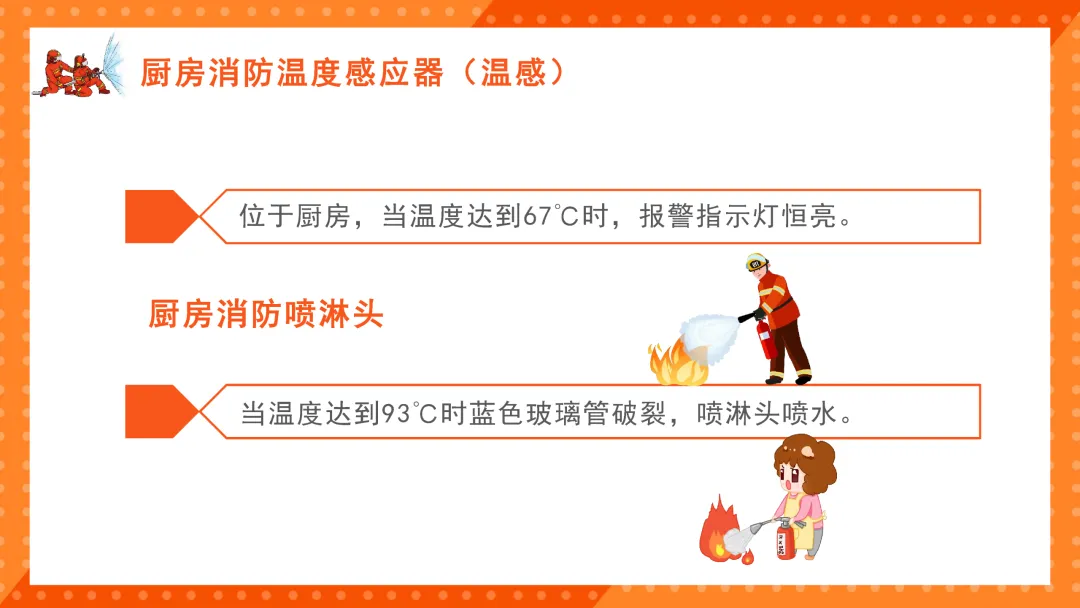 厨房消防温度感应器（温感）

位于厨房，当温度达到67℃时，报警指示灯恒亮。

厨房消防喷淋头

当温度达到93℃时蓝色玻璃管破裂，喷淋头喷水。